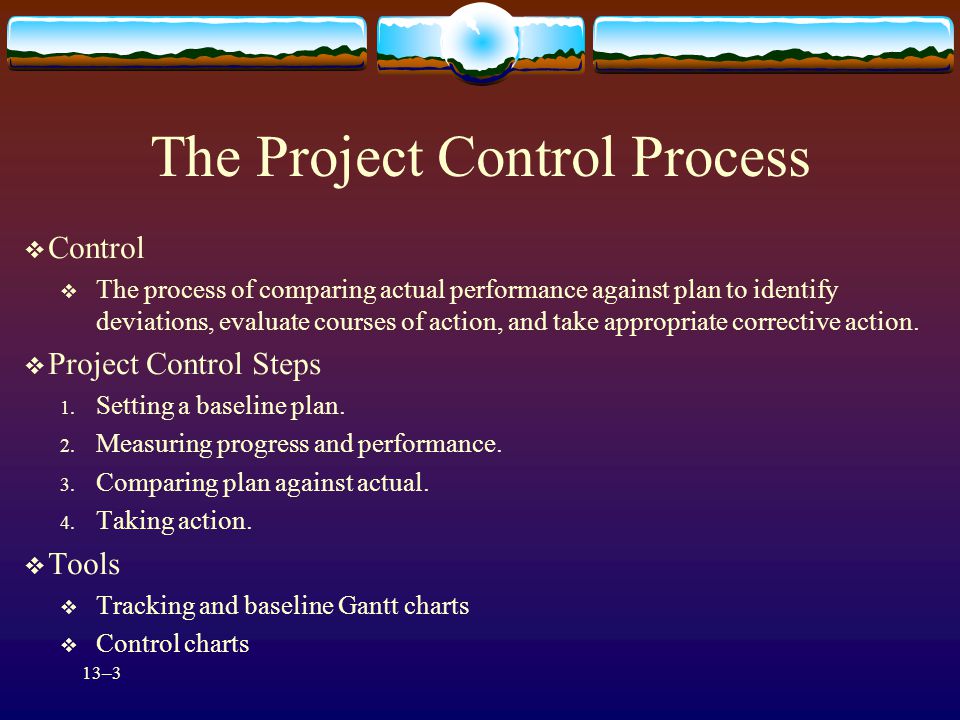 The Project Control Process

❖ Control

❖ The process of comparing actual performance against plan to identify deviations, evaluate courses of action, and take appropriate corrective action.

❖ Project Control Steps

1. Setting a baseline plan.
2. Measuring progress and performance.
3. Comparing plan against actual.
4. Taking action.

❖ Tools

❖ Tracking and baseline Gantt charts

❖ Control charts

13–3